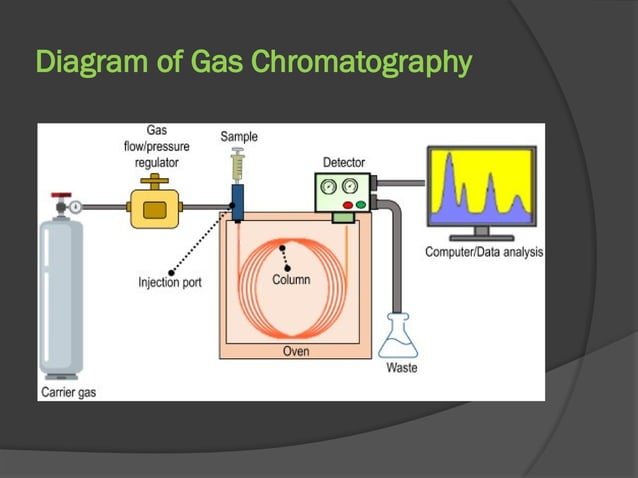 Diagram of Gas Chromatography

Gas flow/pressure regulator

Sample

Detector

Computer/Data analysis

Injection port

Column

Oven

Waste

Carrier gas